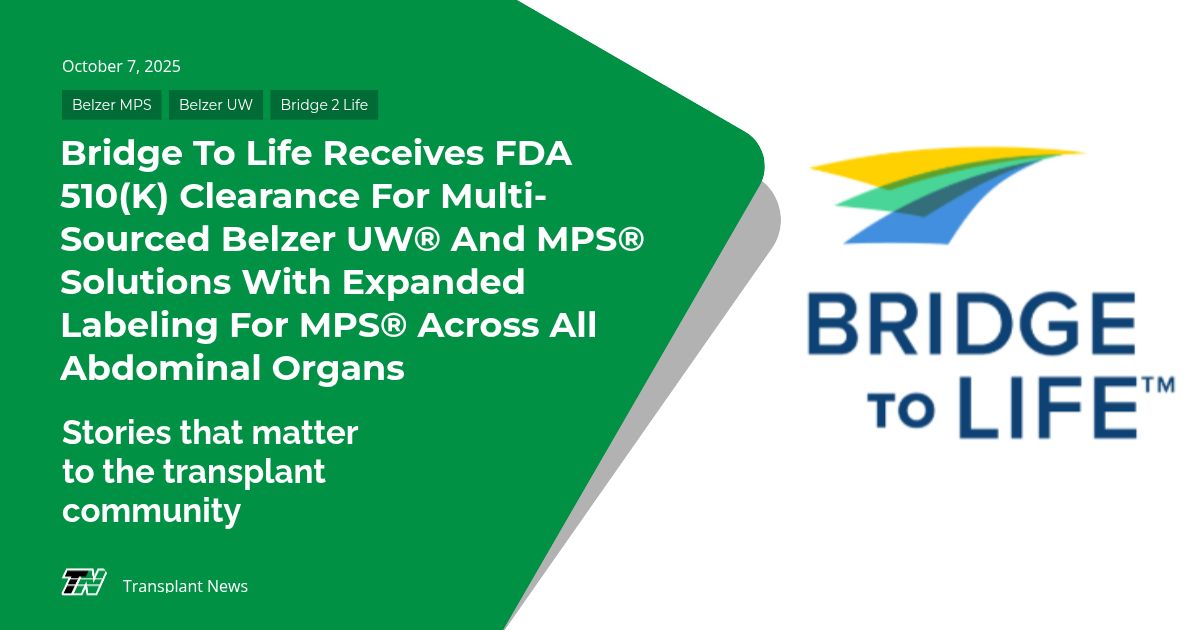 October 7, 2025

Belzer MPS Belzer UW Bridge 2 Life

Bridge To Life Receives FDA 510(K) Clearance For Multi-Sourced Belzer UW® And MPS® Solutions With Expanded Labeling For MPS® Across All Abdominal Organs

Stories that matter to the transplant community

TN Transplant News

BRIDGE TO LIFE™